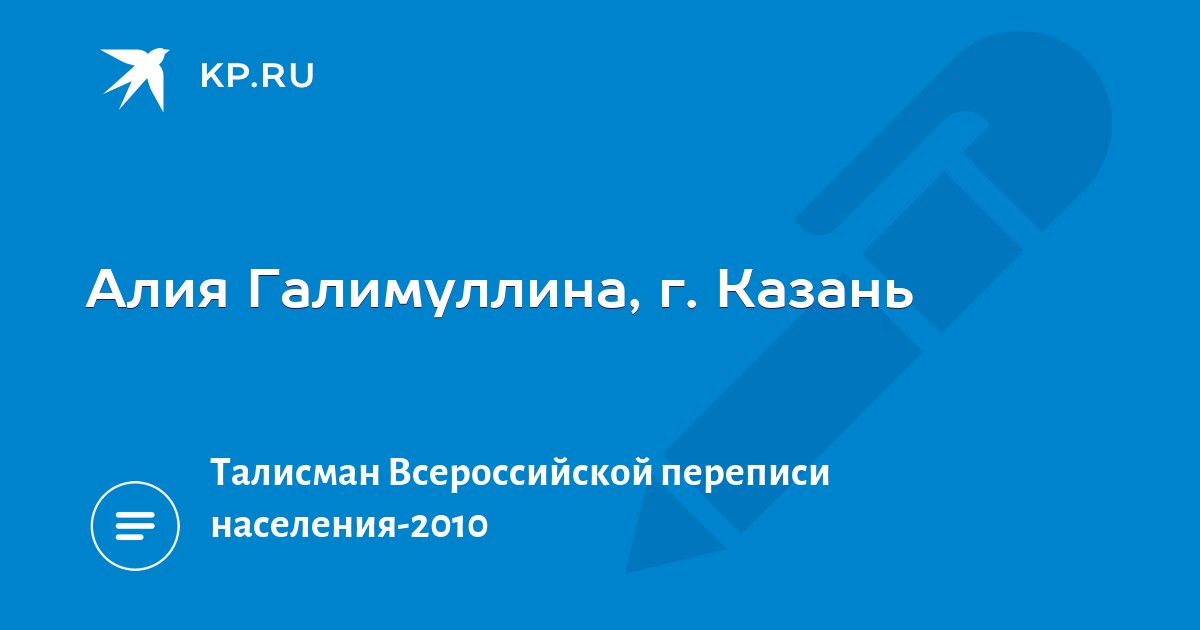 KP.RU

Алия Галимуллина, г. Казань

Талисман Всероссийской переписи населения-2010